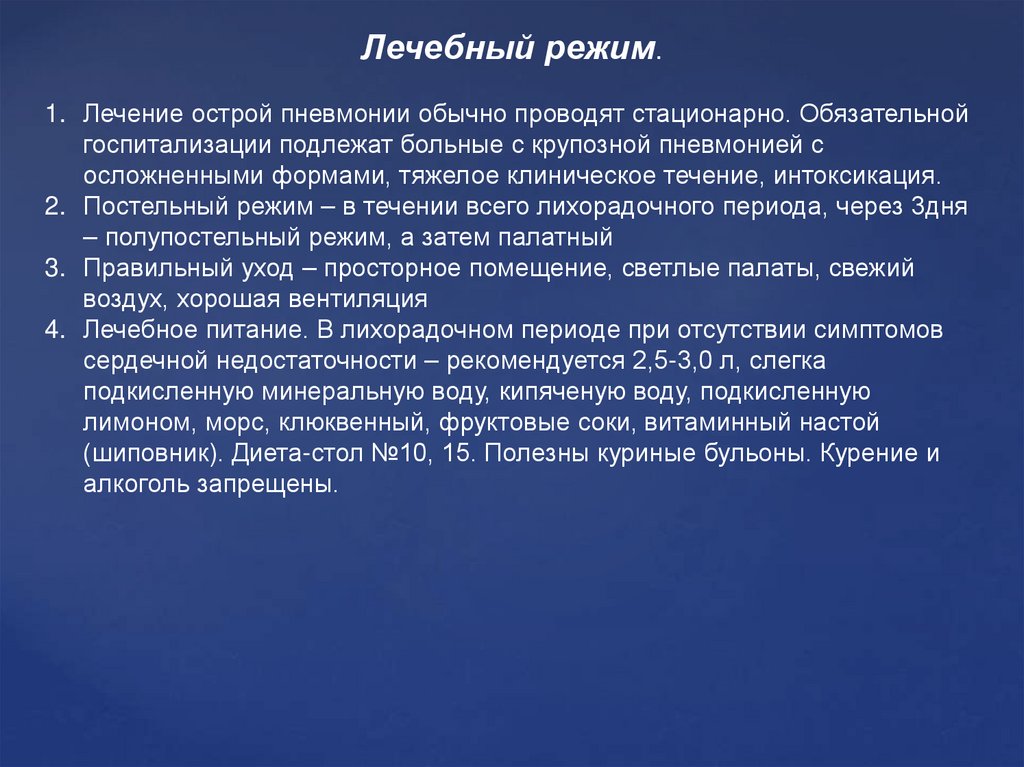 Лечебный режим.

1. Лечение острой пневмонии обычно проводят стационарно. Обязательной госпитализации подлежат больные с крупозной пневмонией с осложненными формами, тяжелое клиническое течение, интоксикация.
2. Постельный режим – в течении всего лихорадочного периода, через 3дня – полупостельный режим, а затем палатный
3. Правильный уход – просторное помещение, светлые палаты, свежий воздух, хорошая вентиляция
4. Лечебное питание. В лихорадочном периоде при отсутствии симптомов сердечной недостаточности – рекомендуется 2,5-3,0 л, слегка подкисленную минеральную воду, кипяченую воду, подкисленную лимоном, морс, клюквенный, фруктовые соки, витаминный настой (шиповник). Диета-стол №10, 15. Полезны куриные бульоны. Курение и алкоголь запрещены.